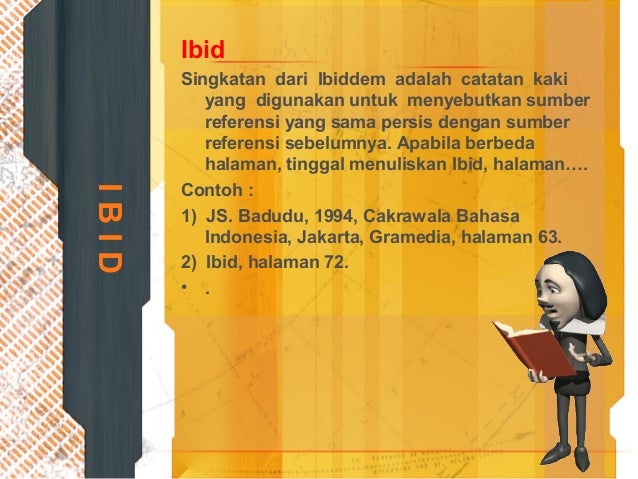 IBID

Ibid

Singkatan dari Ibiddem adalah catatan kaki yang digunakan untuk menyebutkan sumber referensi yang sama persis dengan sumber referensi sebelumnya. Apabila berbeda halaman, tinggal menuliskan Ibid, halaman….

Contoh :

1) JS. Badudu, 1994, Cakrawala Bahasa Indonesia, Jakarta, Gramedia, halaman 63.

2) Ibid, halaman 72.

• .